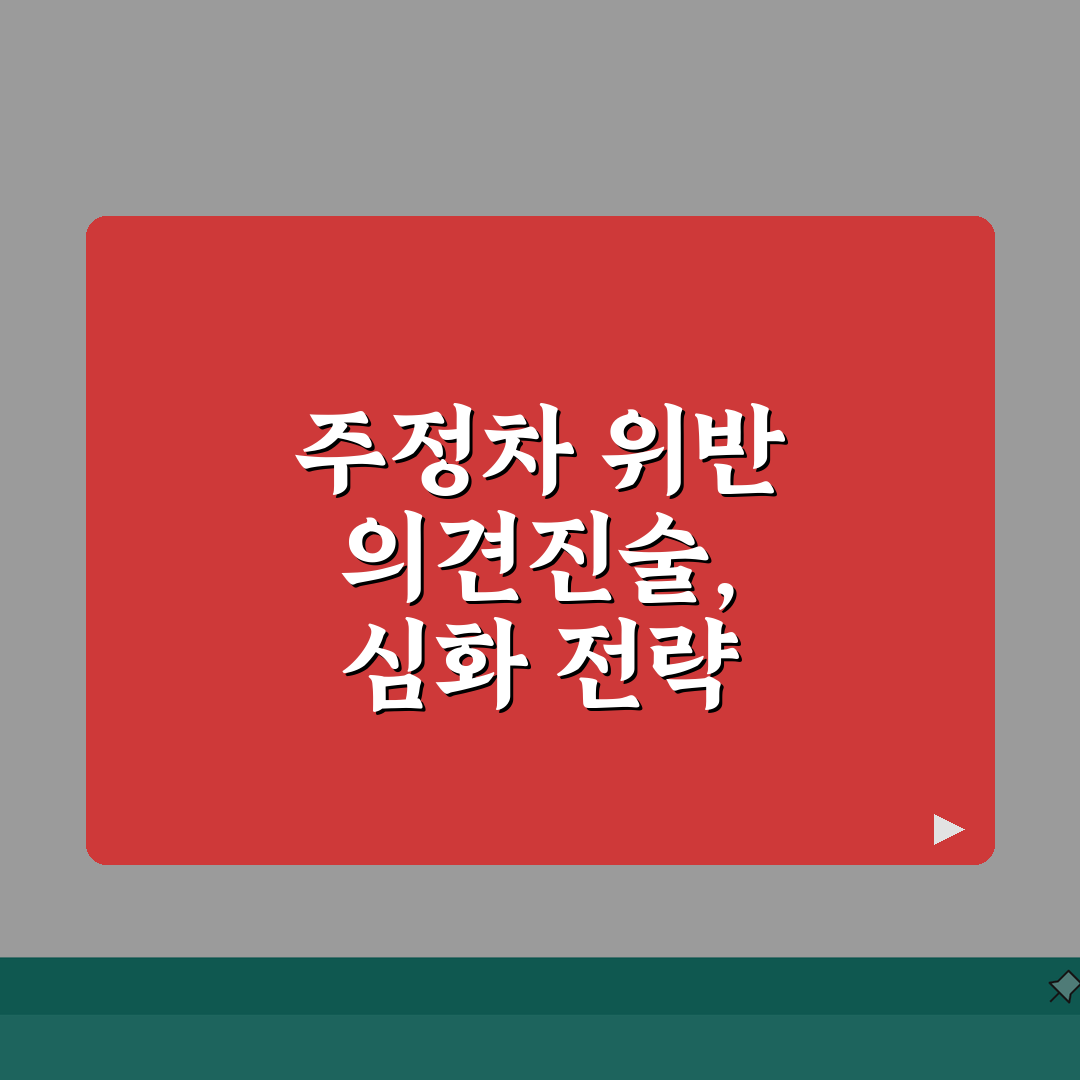 주정차 위반
의견진술,
심화 전략